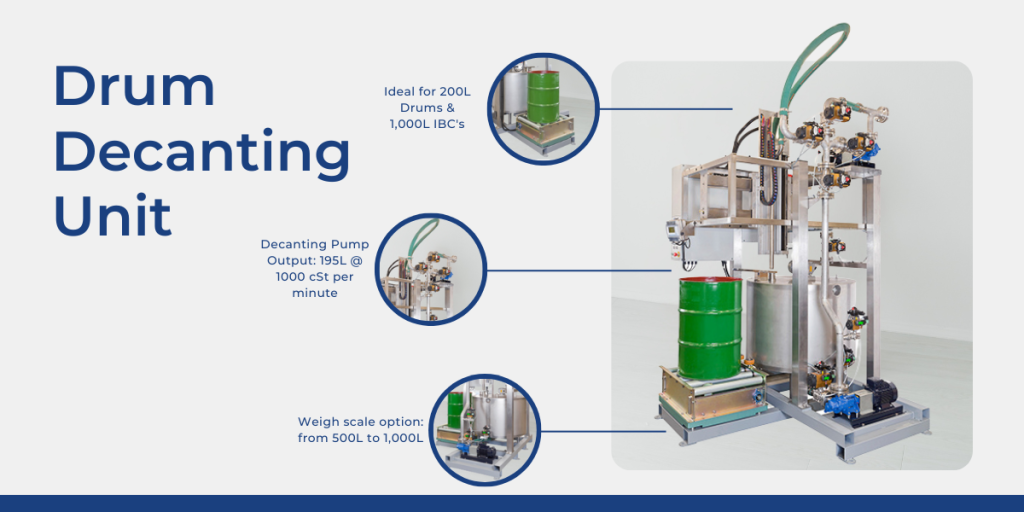 Drum Decanting Unit

Ideal for 200L Drums & 1,000L IBC's

Decanting Pump Output: 195L @ 1000 cSt per minute

Weigh scale option: from 500L to 1,000L